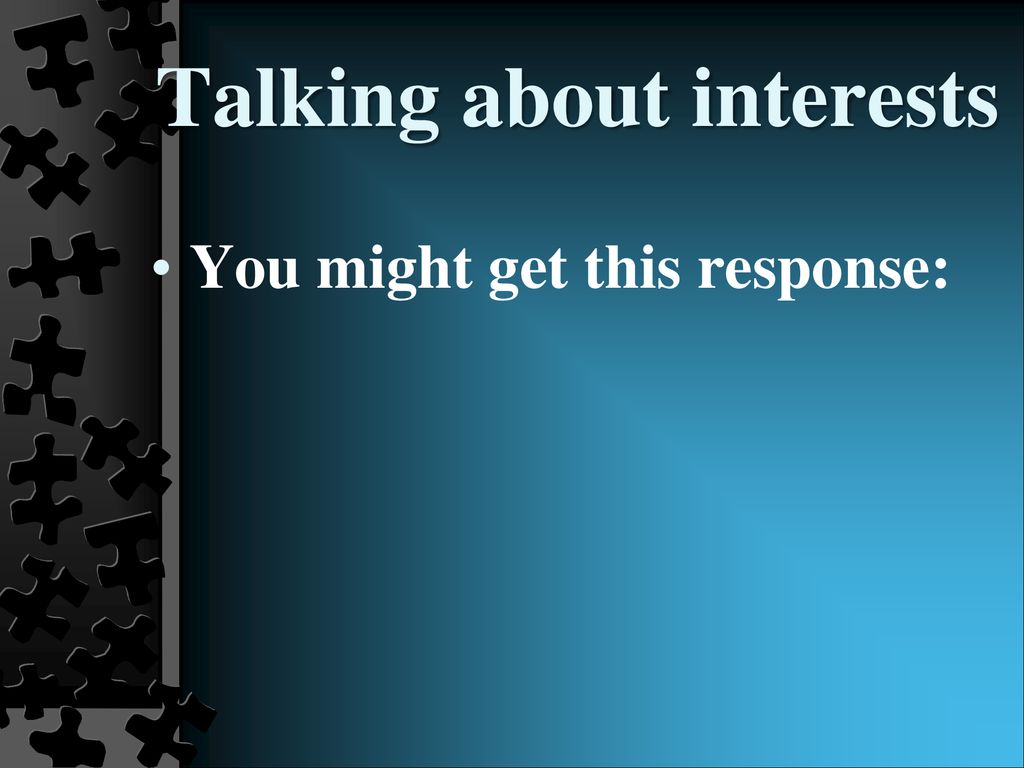 Talking about interests

• You might get this response: